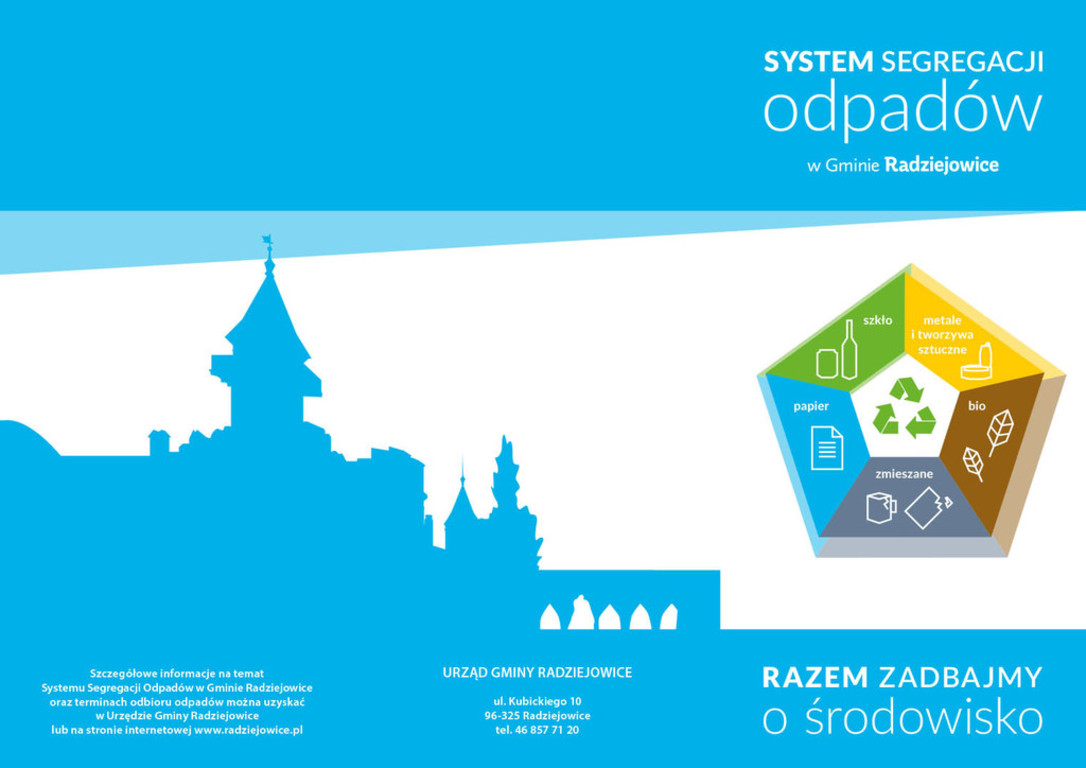 SYSTEM SEGREGACJI
odpadów
w Gminie Radziejowice

szkło
metale i tworzywa sztuczne
papier
bio
zmieszane

Szczegółowe informacje na temat Systemu Segregacji Odpadów w Gminie Radziejowice oraz terminach odbioru odpadów można uzyskać w Urzędzie Gminy Radziejowice lub na stronie internetowej www.radziejowice.pl

URZĄD GMINY RADZIEJOWICE

ul. Kubickiego 10
96-325 Radziejowice
tel. 46 857 71 20

RAZEM ZADBAJMY
o środowisko